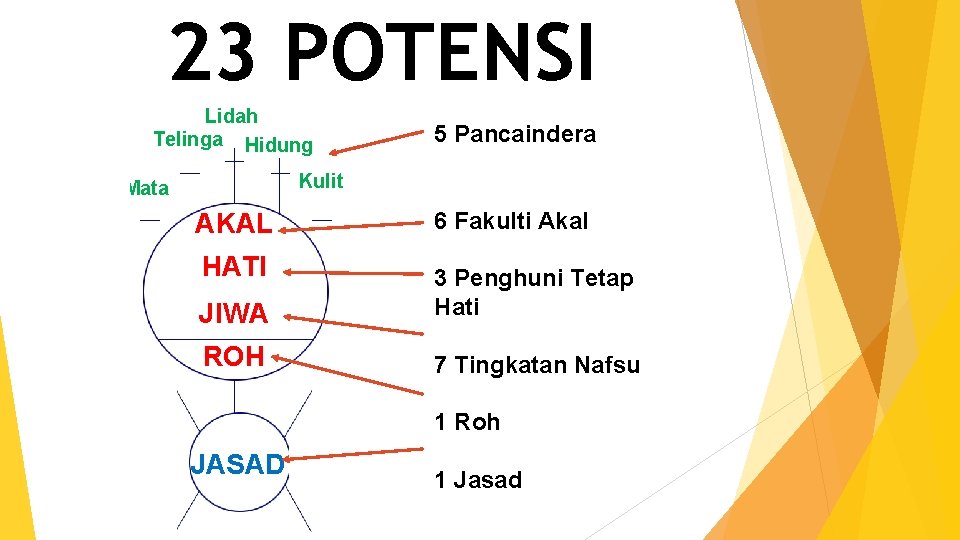 23 POTENSI

Lidah
Telinga
Hidung
Mata
Kulit

AKAL
HATI
JIWA
ROH
JASAD

5 Pancaindera

6 Fakulti Akal

3 Penghuni Tetap Hati

7 Tingkatan Nafsu

1 Roh

1 Jasad